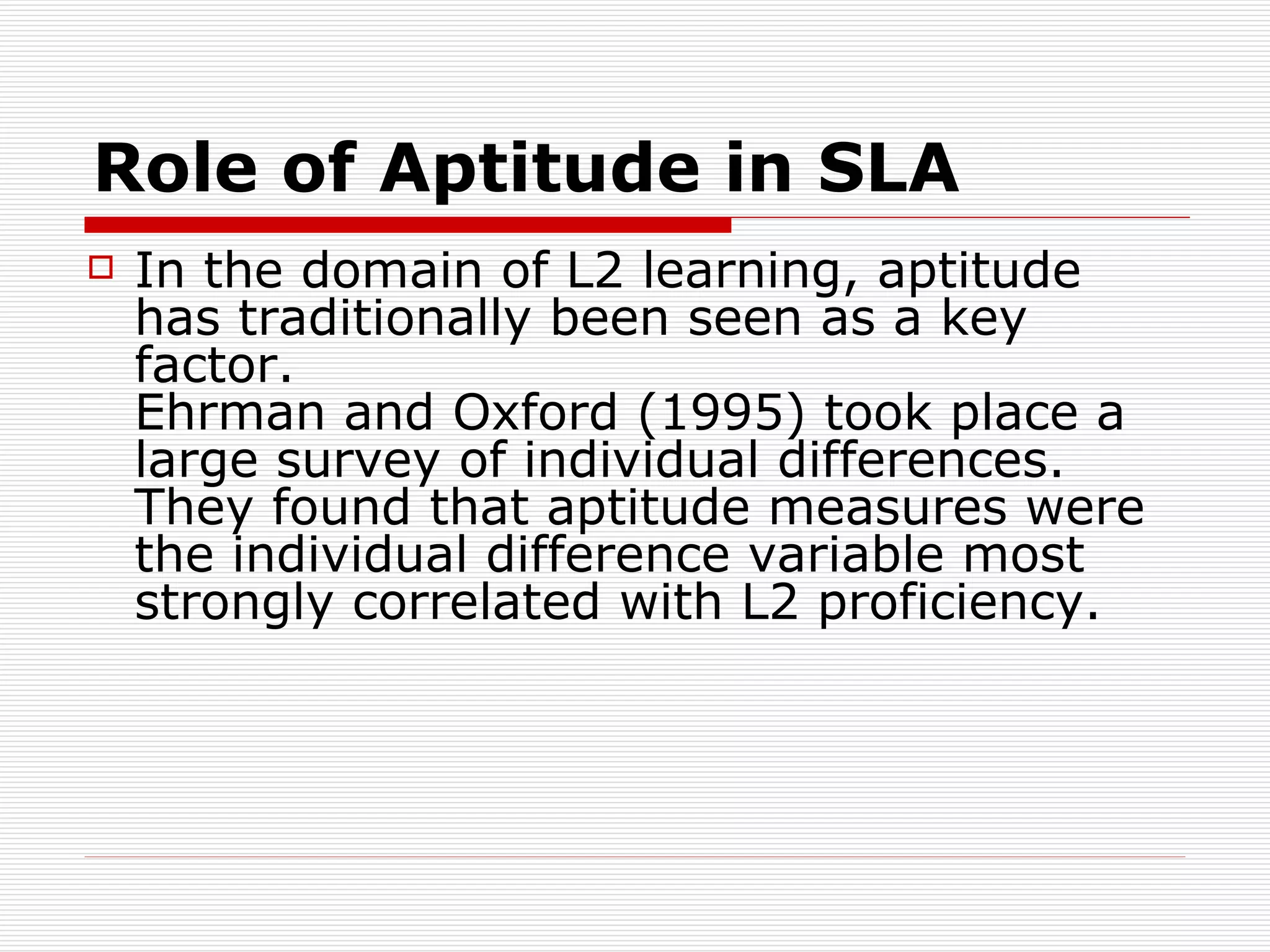 Role of Aptitude in SLA

In the domain of L2 learning, aptitude has traditionally been seen as a key factor.
Ehrman and Oxford (1995) took place a large survey of individual differences. They found that aptitude measures were the individual difference variable most strongly correlated with L2 proficiency.